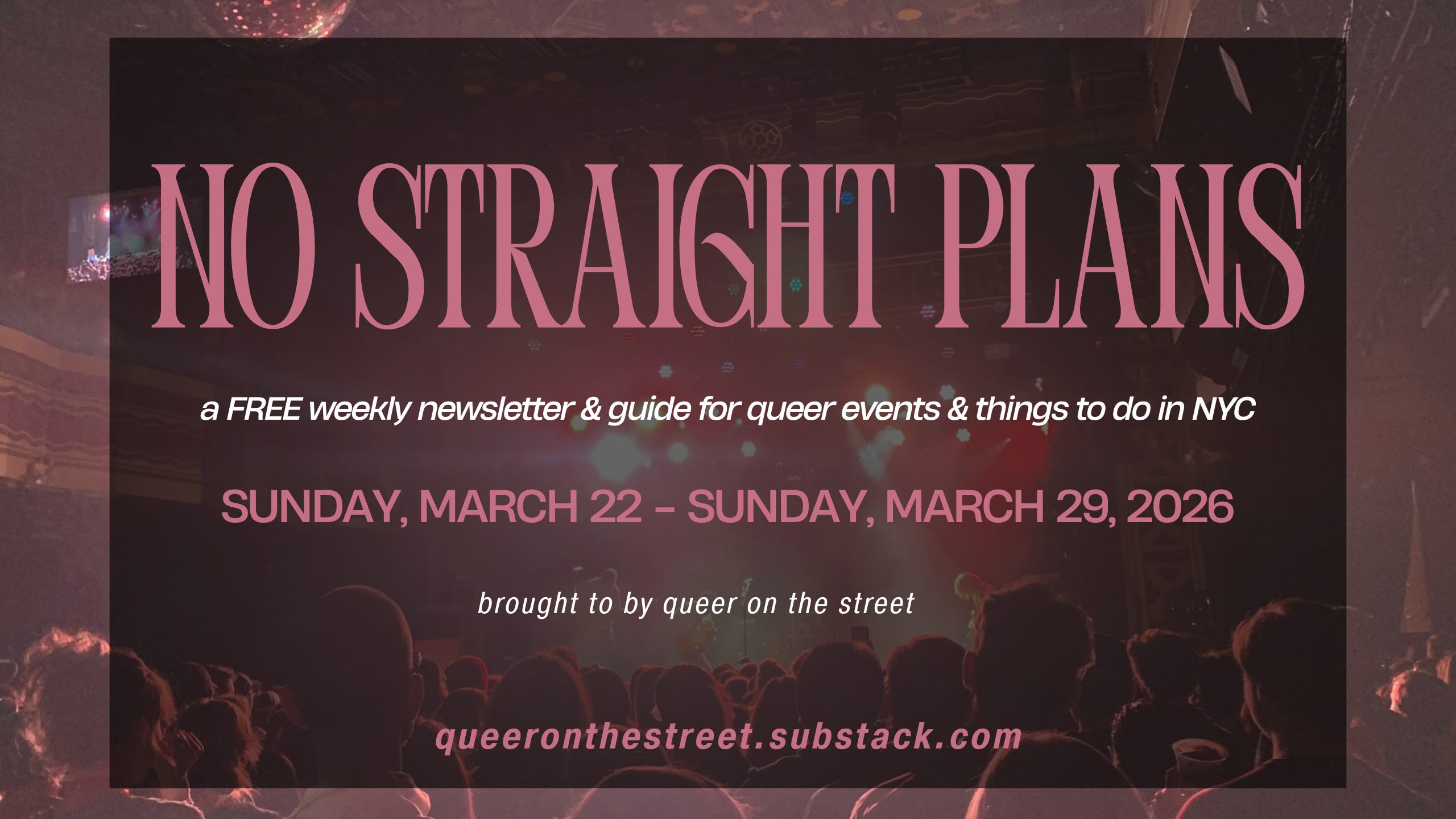 NO STRAIGHT PLANS

a FREE weekly newsletter & guide for queer events & things to do in NYC

SUNDAY, MARCH 22 - SUNDAY, MARCH 29, 2026

brought to by queer on the street

queeronthestreet.substack.com